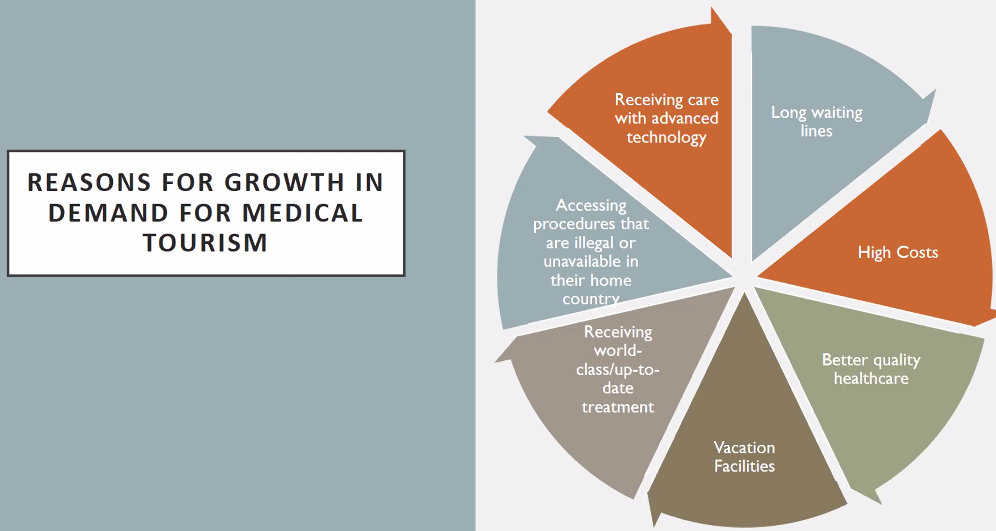 REASONS FOR GROWTH IN DEMAND FOR MEDICAL TOURISM

Long waiting lines

High Costs

Better quality healthcare

Vacation Facilities

Receiving world-class/up-to-date treatment

Accessing procedures that are illegal or unavailable in their home country

Receiving care with advanced technology